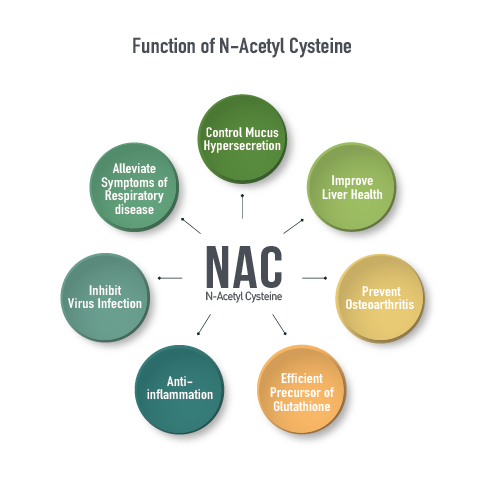 Function of N-Acetyl Cysteine

NAC
N-Acetyl Cysteine

Control Mucus Hypersecretion

Improve Liver Health

Prevent Osteoarthritis

Efficient Precursor of Glutathione

Anti-inflammation

Inhibit Virus Infection

Alleviate Symptoms of Respiratory disease